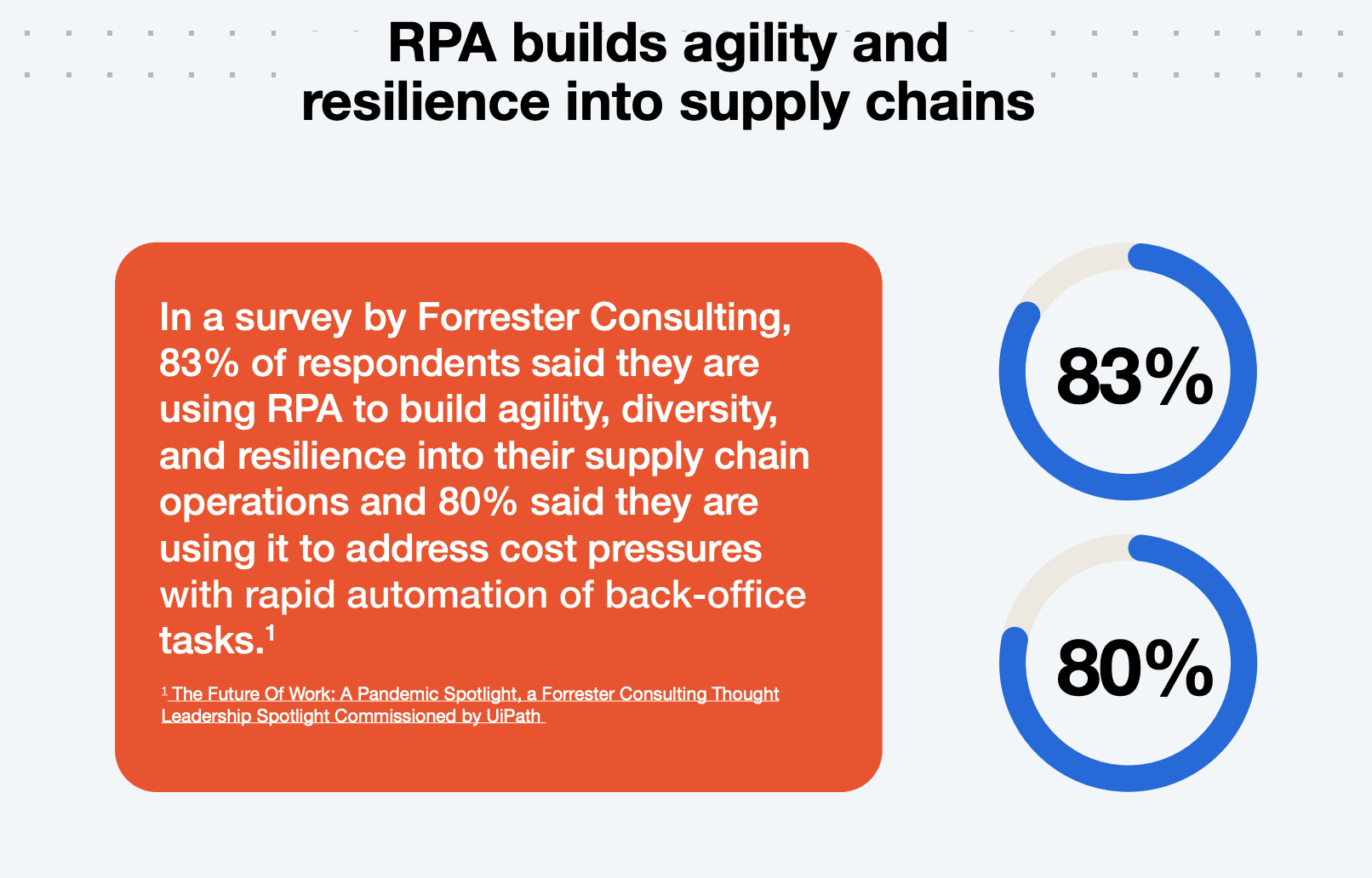 RPA builds agility and resilience into supply chains

In a survey by Forrester Consulting, 83% of respondents said they are using RPA to build agility, diversity, and resilience into their supply chain operations and 80% said they are using it to address cost pressures with rapid automation of back-office tasks.$^1$

$^1$ The Future Of Work: A Pandemic Spotlight, a Forrester Consulting Thought Leadership Spotlight Commissioned by UiPath

83%

80%